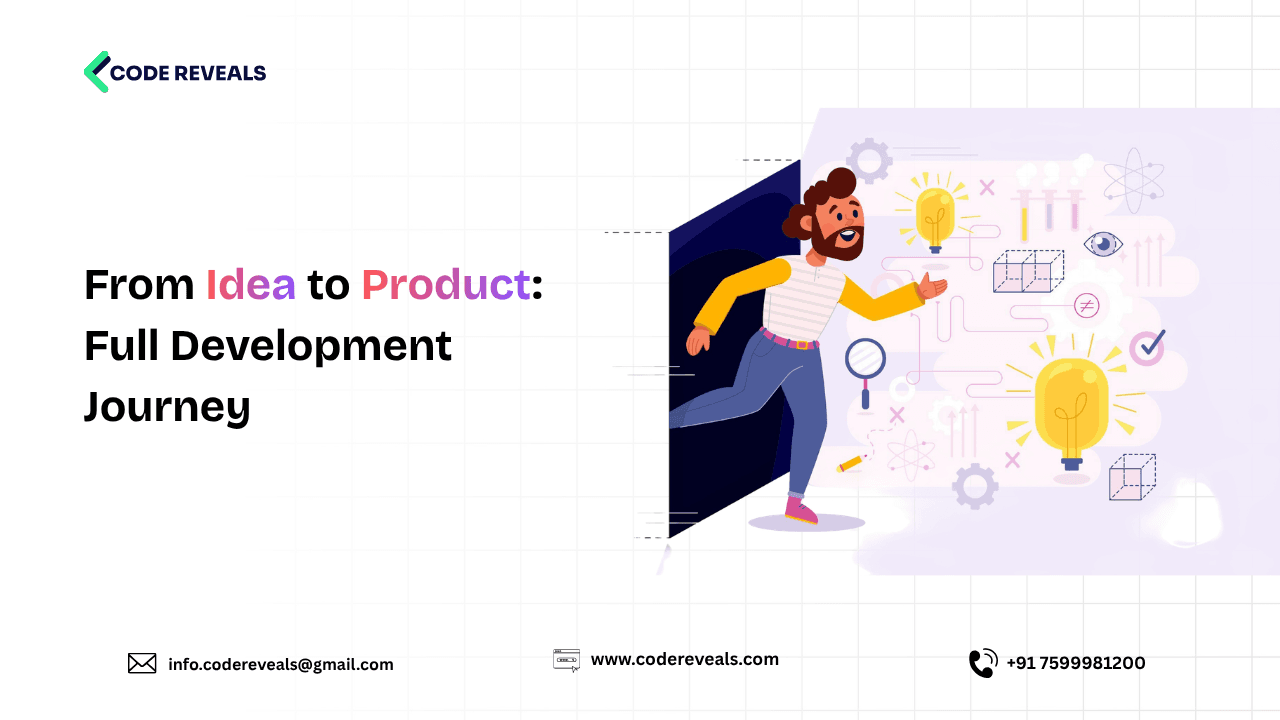 CODE REVEALS

From Idea to Product: Full Development Journey

info.codereveals@gmail.com

www.codereveals.com

+91 7599981200